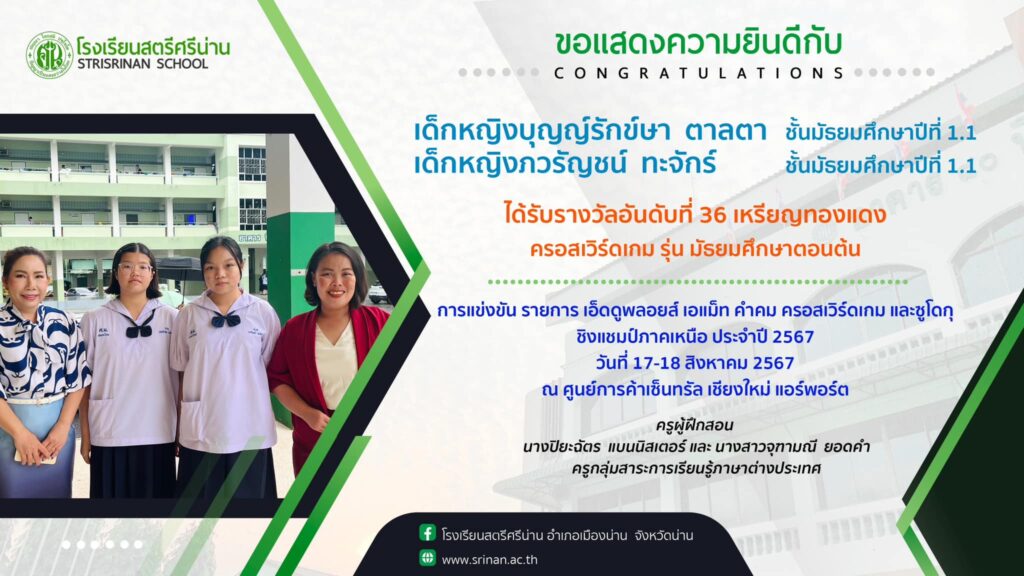 โรงเรียนสตรีศรีน่าน
STRISRINAN SCHOOL

ขอแสดงความยินดีกับ
CONGRATULATIONS

เด็กหญิงบุญญ์รักข์ษา ตาลตา ชั้นมัธยมศึกษาปีที่ 1.1
เด็กหญิงภวรัญชน์ ทะจักร์ ชั้นมัธยมศึกษาปีที่ 1.1

ได้รับรางวัลอันดับที่ 36 เหรียญทองแดง
ครอสเวิร์ดเกม รุ่น มัธยมศึกษาตอนต้น

การแข่งขัน รายการ เอ็ดดูพลอยส์ เอแม็ท คำคม ครอสเวิร์ดเกม และซูโดกุ
ชิงแชมป์ภาคเหนือ ประจำปี 2567
วันที่ 17-18 สิงหาคม 2567
ณ ศูนย์การค้าเซ็นทรัล เชียงใหม่ แอร์พอร์ต

ครูผู้ฝึกสอน
นางปิยะฉัตร แบนนิสเตอร์ และ นางสาวจุฑามณี ยอดคำ
ครูกลุ่มสาระการเรียนรู้ภาษาต่างประเทศ

โรงเรียนสตรีศรีน่าน อำเภอเมืองน่าน จังหวัดน่าน
www.srinan.ac.th